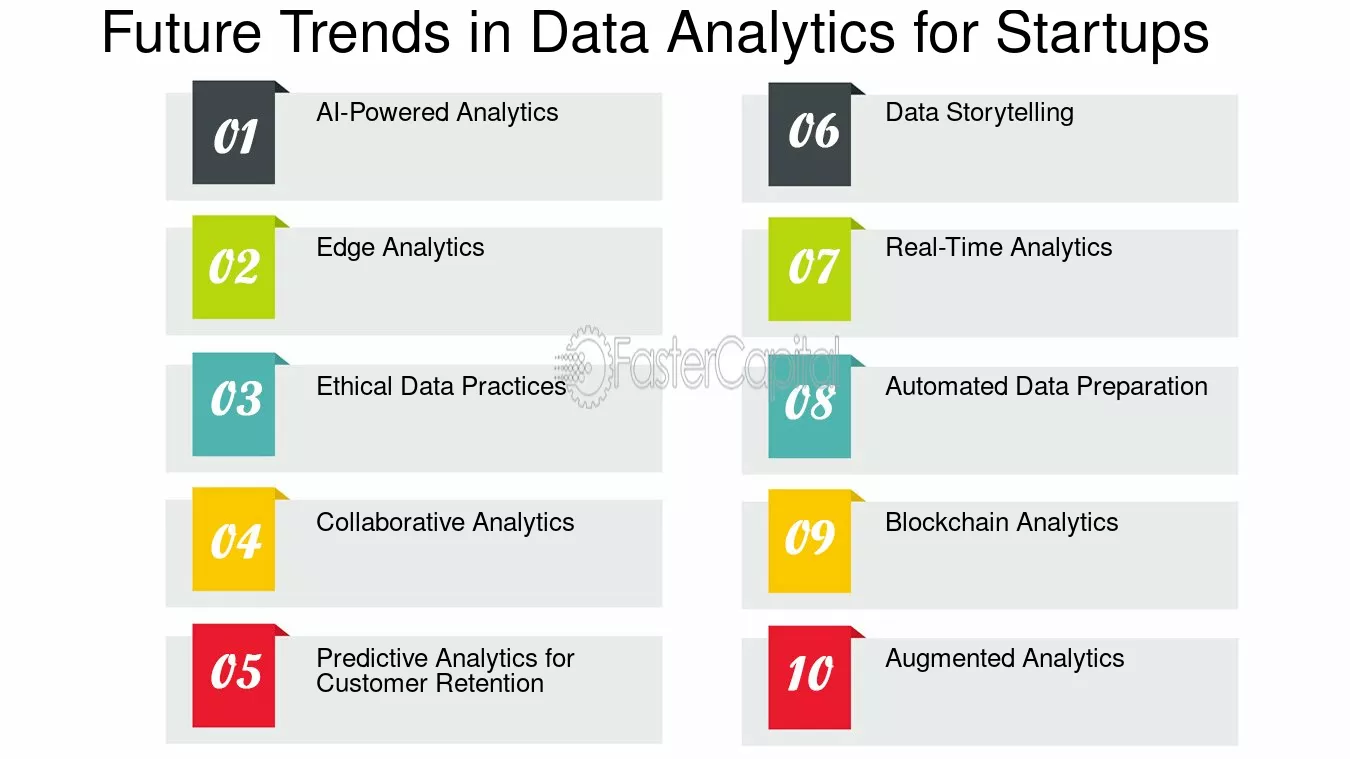 Future Trends in Data Analytics for Startups

01

AI-Powered Analytics

02

Edge Analytics

03

Ethical Data Practices

04

Collaborative Analytics

05

Predictive Analytics for Customer Retention

06

Data Storytelling

07

Real-Time Analytics

08

Automated Data Preparation

09

Blockchain Analytics

10

Augmented Analytics

FasterCapital